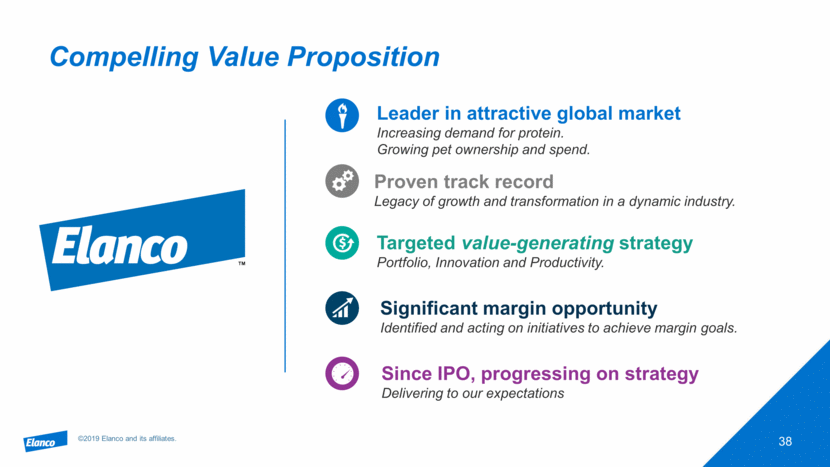 Compelling Value Proposition

Elanco™

Leader in attractive global market
Increasing demand for protein.
Growing pet ownership and spend.

Proven track record
Legacy of growth and transformation in a dynamic industry.

Targeted value-generating strategy
Portfolio, Innovation and Productivity.

Significant margin opportunity
Identified and acting on initiatives to achieve margin goals.

Since IPO, progressing on strategy
Delivering to our expectations

Elanco ©2019 Elanco and its affiliates.

38